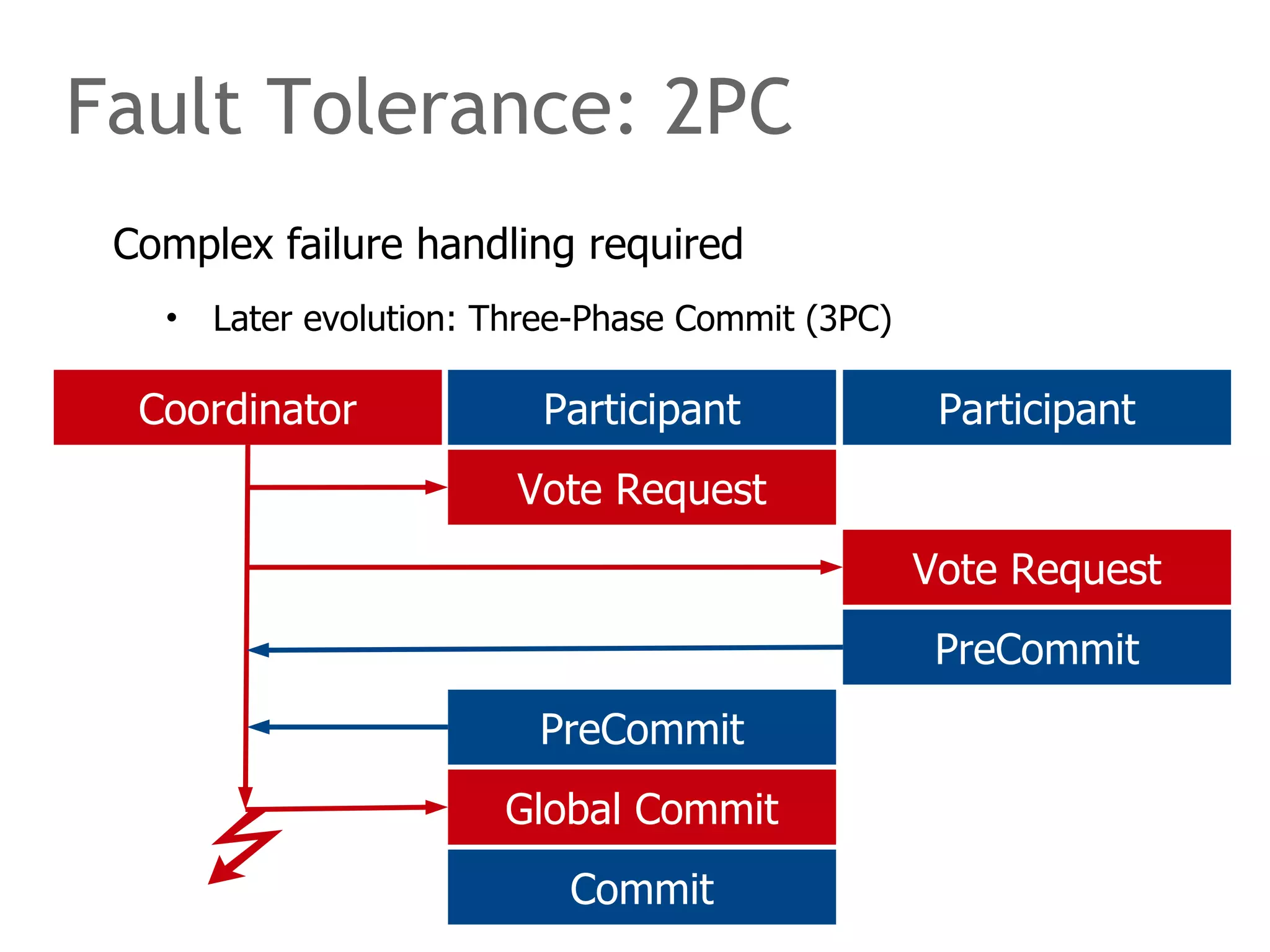 Fault Tolerance: 2PC

Complex failure handling required

• Later evolution: Three-Phase Commit (3PC)

Coordinator

Participant

Participant

Vote Request

Vote Request

PreCommit

PreCommit

Global Commit

Commit